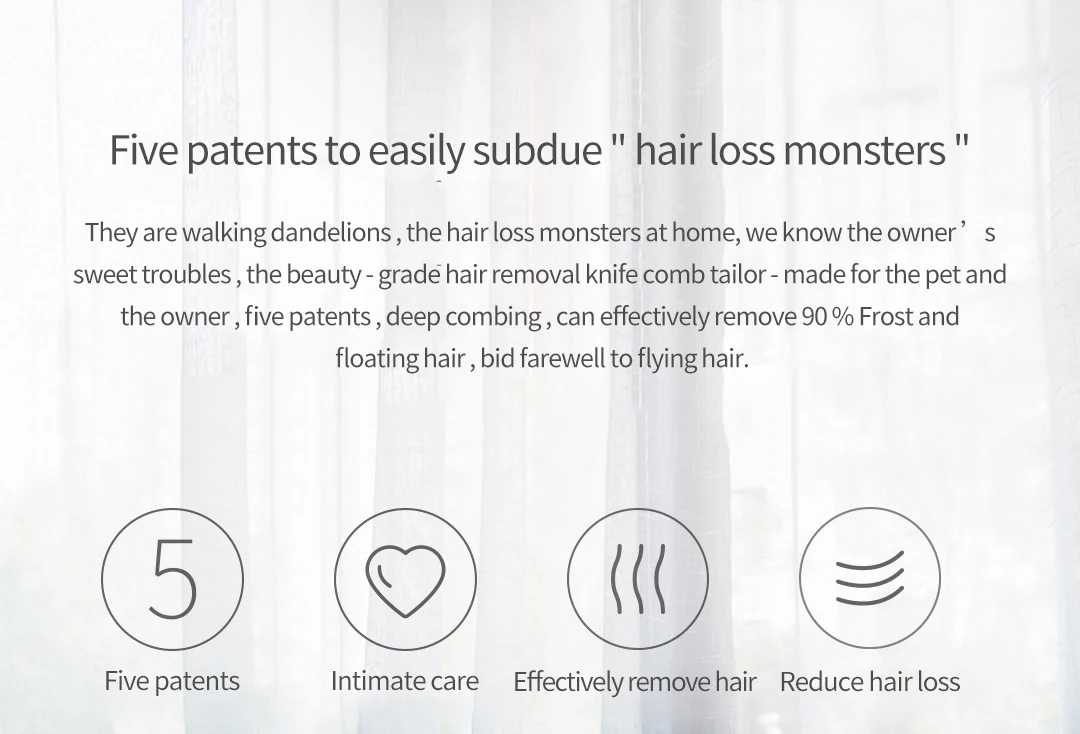 Five patents to easily subdue " hair loss monsters "

They are walking dandelions , the hair loss monsters at home, we know the owner’ s sweet troubles , the beauty - grade hair removal knife comb tailor - made for the pet and the owner , five patents , deep combing , can effectively remove 90 % Frost and floating hair , bid farewell to flying hair.

5

Five patents

Intimate care

Effectively remove hair

Reduce hair loss